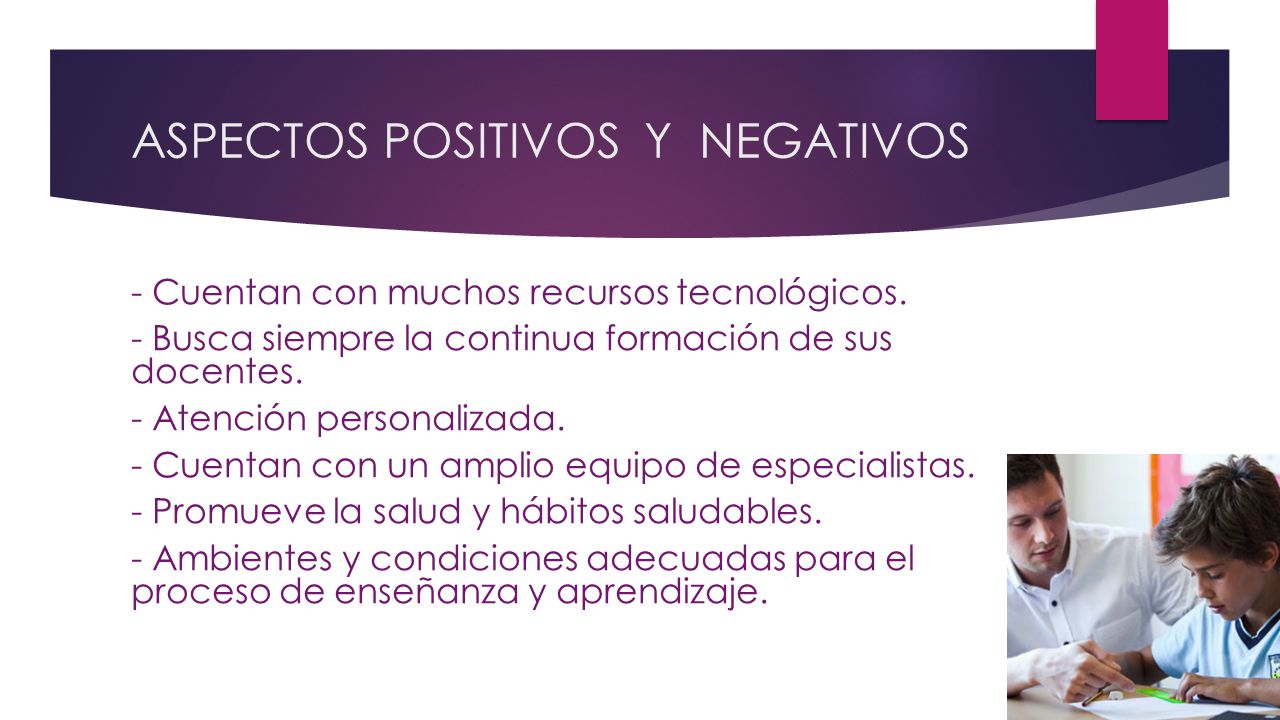 ASPECTOS POSITIVOS Y NEGATIVOS

- Cuentan con muchos recursos tecnológicos.

- Busca siempre la continua formación de sus docentes.

- Atención personalizada.

- Cuentan con un amplio equipo de especialistas.

- Promueve la salud y hábitos saludables.

- Ambientes y condiciones adecuadas para el proceso de enseñanza y aprendizaje.